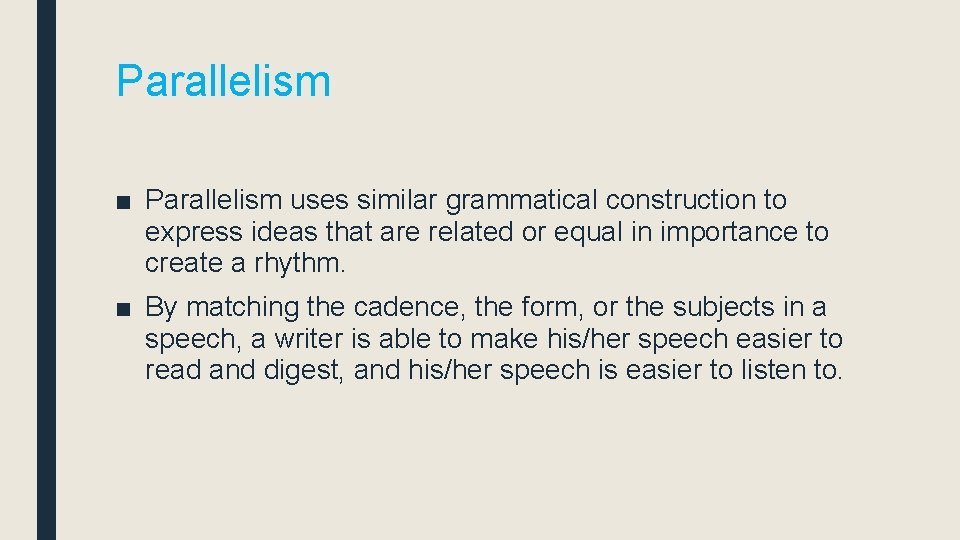 Parallelism

■ Parallelism uses similar grammatical construction to express ideas that are related or equal in importance to create a rhythm.

■ By matching the cadence, the form, or the subjects in a speech, a writer is able to make his/her speech easier to read and digest, and his/her speech is easier to listen to.